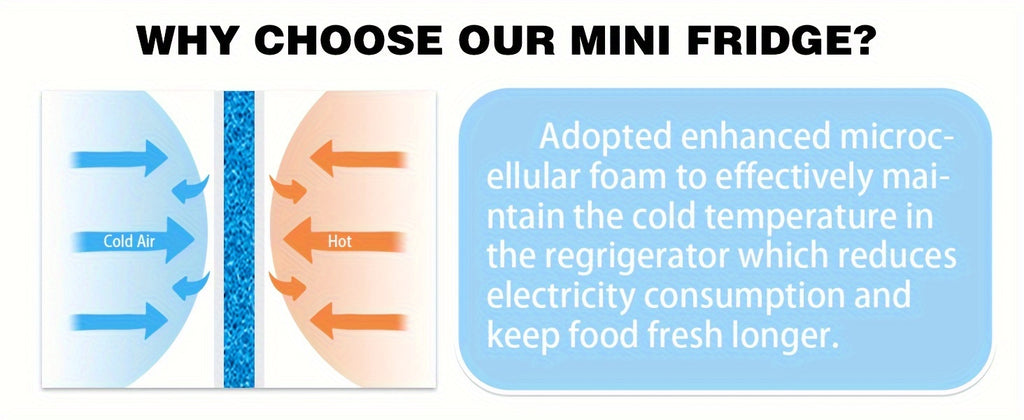 WHY CHOOSE OUR MINI FRIDGE?

Cold Air

Hot

Adopted enhanced microcellular foam to effectively maintain the cold temperature in the regrigerator which reduces electricity consumption and keep food fresh longer.